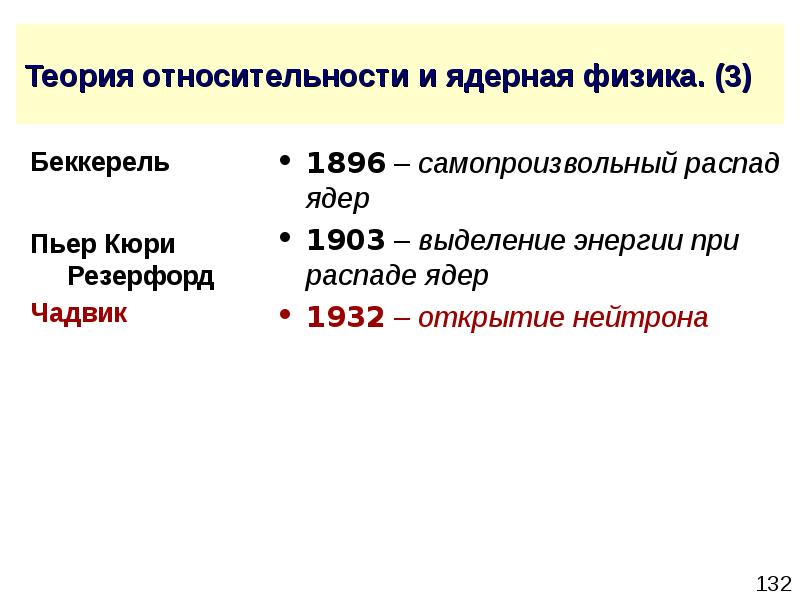 Теория относительности и ядерная физика. (3)

Беккерель

Пьер Кюри
Резерфорд

Чадвик

• 1896 – самопроизвольный распад ядер

• 1903 – выделение энергии при распаде ядер

• 1932 – открытие нейтрона

132